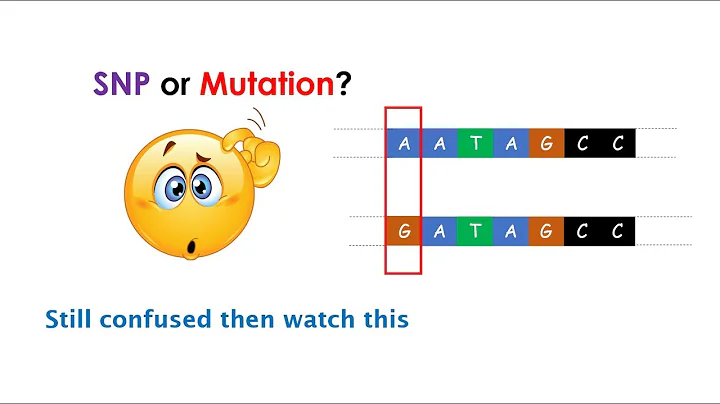 SNP or Mutation?

A A T A G C C

G A T A G C C

Still confused then watch this